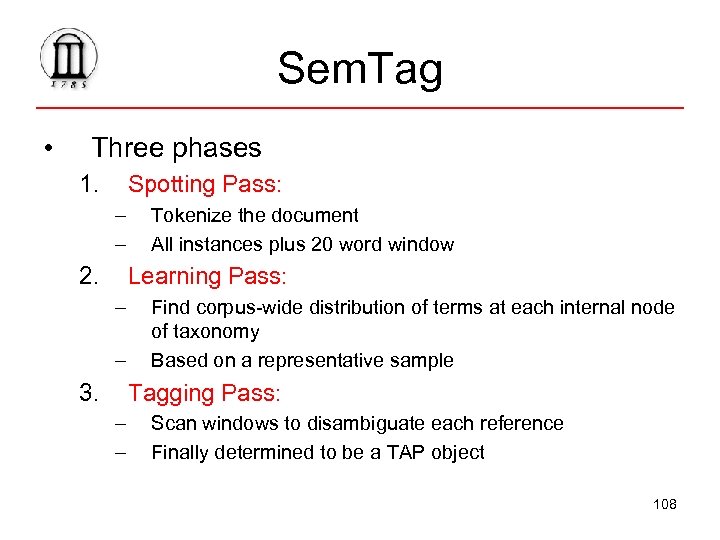 1785

SemTag

• Three phases
1. Spotting Pass:
– Tokenize the document
– All instances plus 20 word window
2. Learning Pass:
– Find corpus-wide distribution of terms at each internal node of taxonomy
– Based on a representative sample
3. Tagging Pass:
– Scan windows to disambiguate each reference
– Finally determined to be a TAP object

108